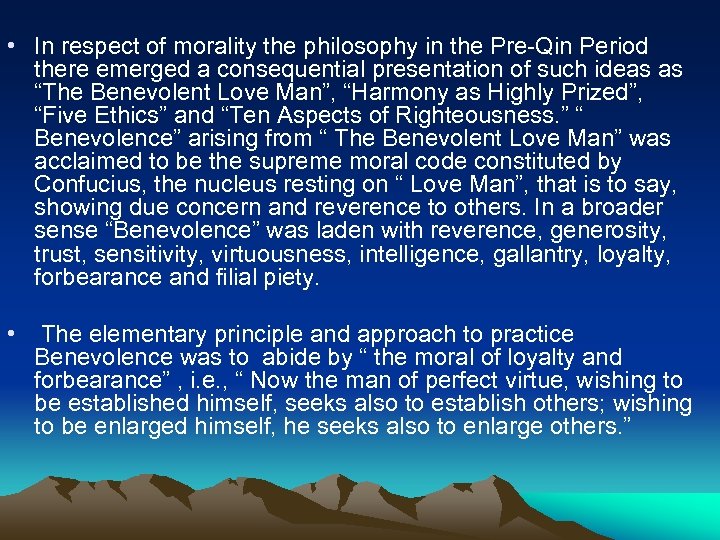 • In respect of morality the philosophy in the Pre-Qin Period there emerged a consequential presentation of such ideas as “The Benevolent Love Man”, “Harmony as Highly Prized”, “Five Ethics” and “Ten Aspects of Righteousness.” “ Benevolence” arising from “ The Benevolent Love Man” was acclaimed to be the supreme moral code constituted by Confucius, the nucleus resting on “ Love Man”, that is to say, showing due concern and reverence to others. In a broader sense “Benevolence” was laden with reverence, generosity, trust, sensitivity, virtuousness, intelligence, gallantry, loyalty, forbearance and filial piety.

• The elementary principle and approach to practice Benevolence was to abide by “ the moral of loyalty and forbearance” , i.e., “ Now the man of perfect virtue, wishing to be established himself, seeks also to establish others; wishing to be enlarged himself, he seeks also to enlarge others.”